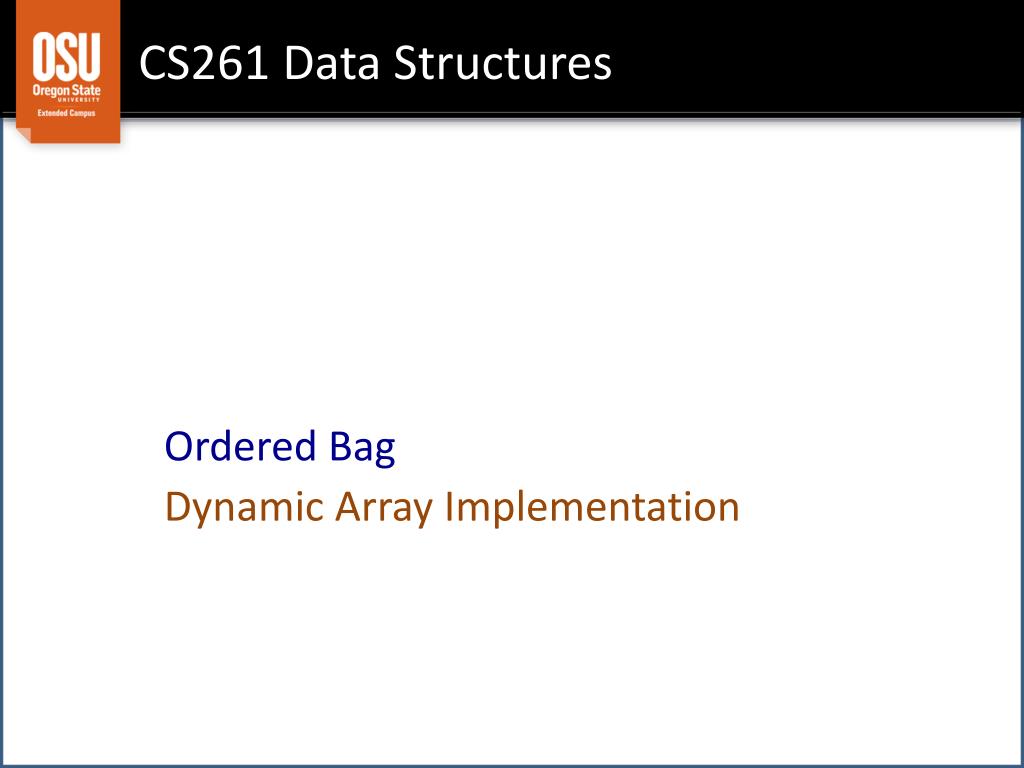 OSU
Oregon State
UNIVERSITY
Extended Campus

CS261 Data Structures

Ordered Bag
Dynamic Array Implementation